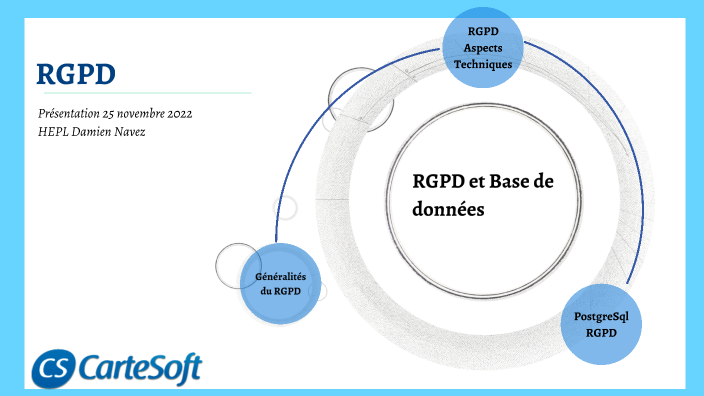 RGPD

Présentation 25 novembre 2022
HEPL Damien Navez

RGPD Aspects Techniques

RGPD et Base de données

Généralités du RGPD

PostgreSql RGPD

CS CarteSoft